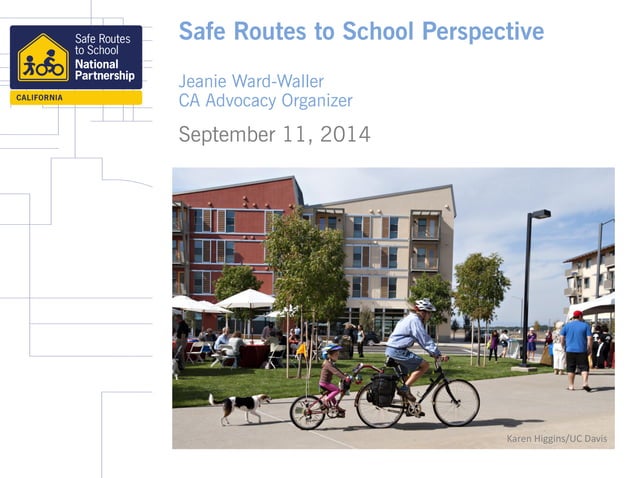 Safe Routes to School National Partnership
CALIFORNIA

Safe Routes to School Perspective

Jeanie Ward-Waller
CA Advocacy Organizer

September 11, 2014

Karen Higgins/UC Davis